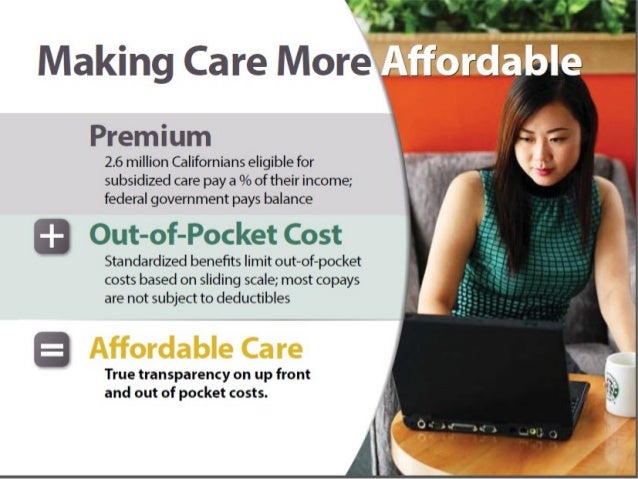 Making Care More Affordable

Premium
2.6 million Californians eligible for subsidized care pay a % of their income; federal government pays balance

+ Out-of-Pocket Cost
Standardized benefits limit out-of-pocket costs based on sliding scale; most copays are not subject to deductibles

= Affordable Care
True transparency on up front and out of pocket costs.